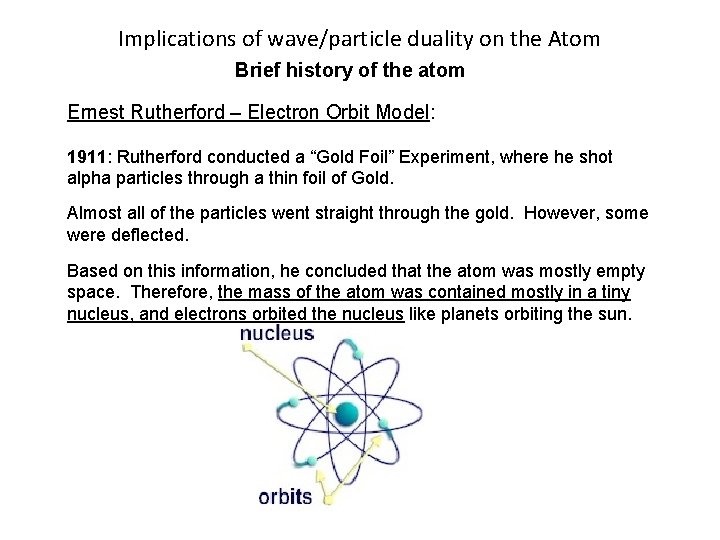 Implications of wave/particle duality on the Atom
Brief history of the atom

Ernest Rutherford – Electron Orbit Model:

1911: Rutherford conducted a “Gold Foil” Experiment, where he shot alpha particles through a thin foil of Gold.

Almost all of the particles went straight through the gold. However, some were deflected.

Based on this information, he concluded that the atom was mostly empty space. Therefore, the mass of the atom was contained mostly in a tiny nucleus, and electrons orbited the nucleus like planets orbiting the sun.

nucleus

orbits